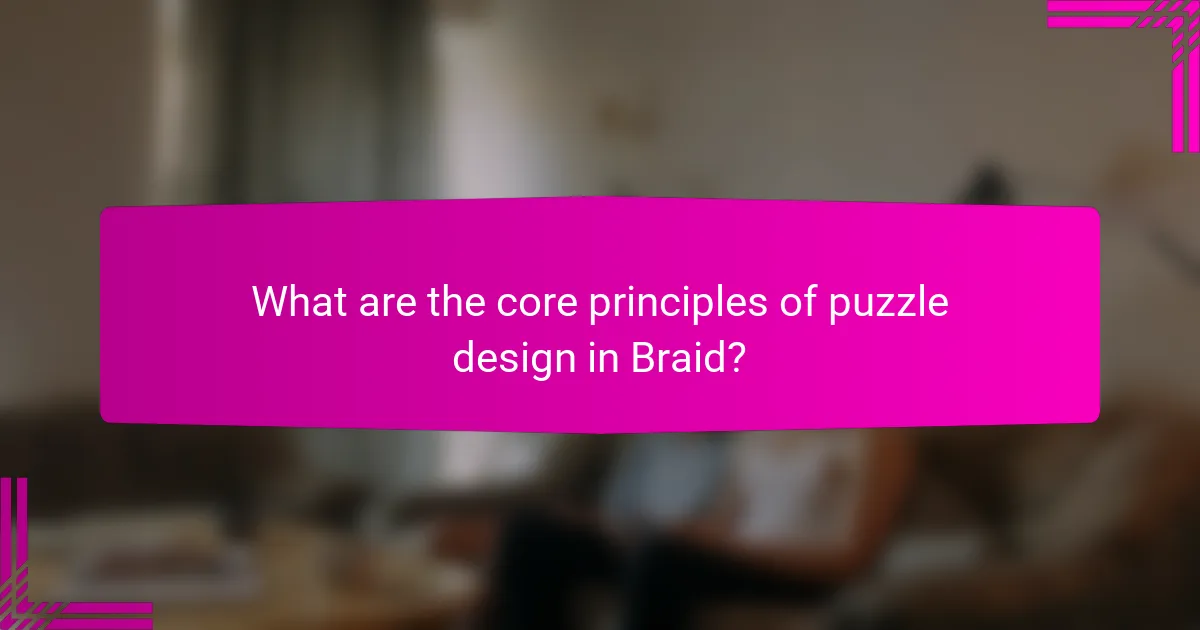 What are the core principles of puzzle design in Braid?